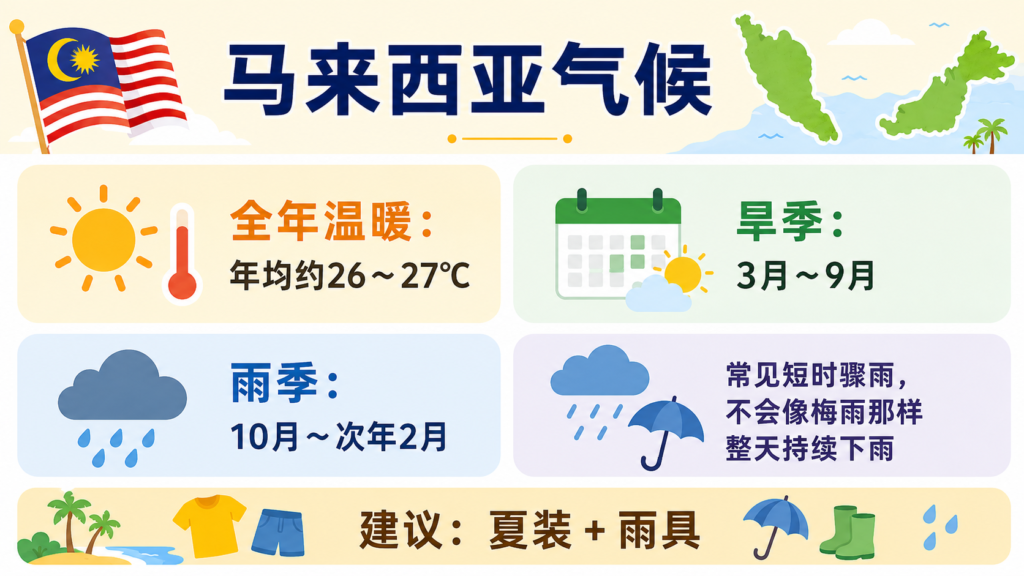 马来西亚气候

全年温暖：
年均约26～27℃

旱季：
3月～9月

雨季：
10月～次年2月

常见短时骤雨，
不会像梅雨那样
整天持续下雨

建议：夏装 + 雨具